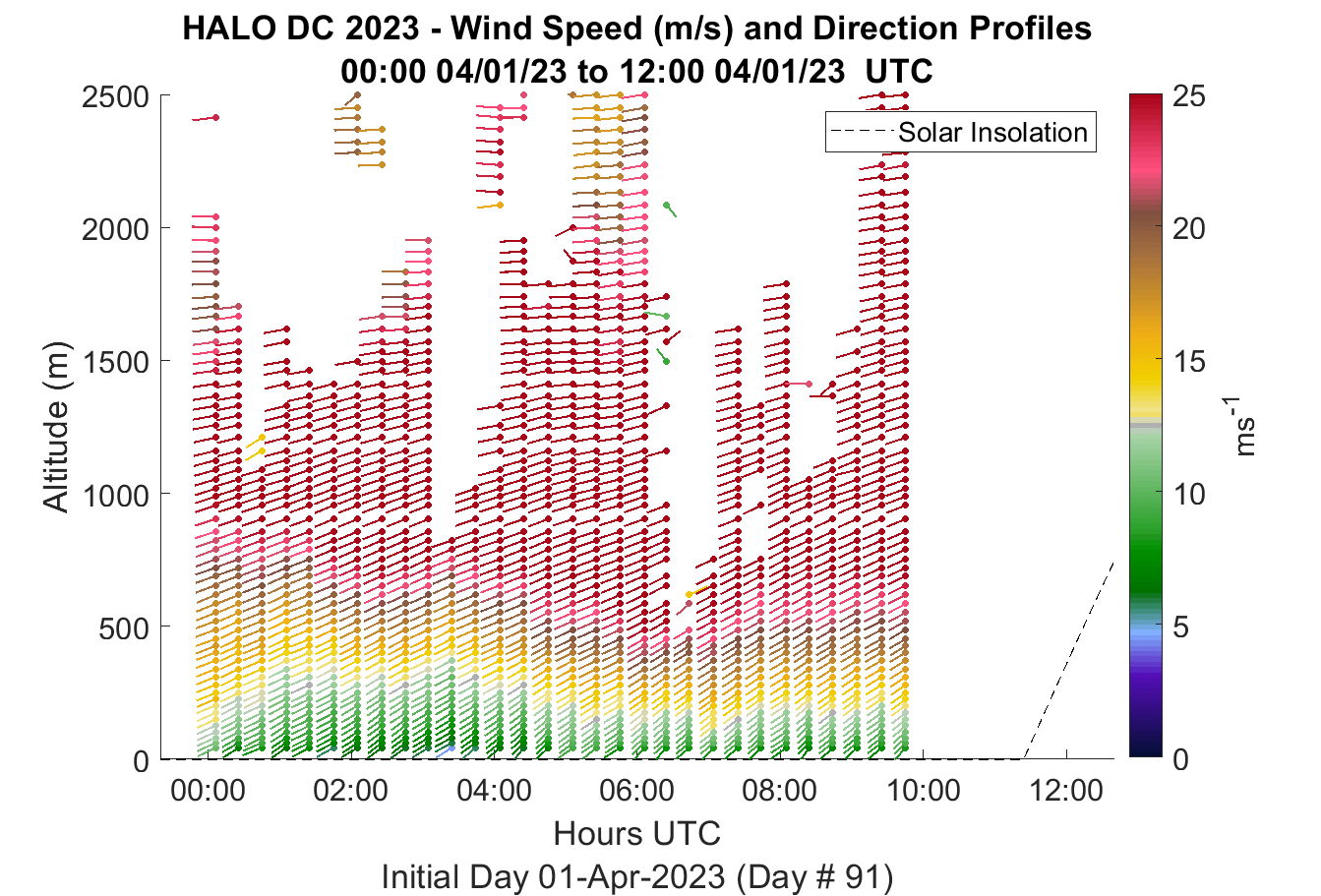 HALO DC 2023 - Wind Speed (m/s) and Direction Profiles
00:00 04/01/23 to 12:00 04/01/23 UTC

Solar Insolation

Altitude (m)

2500
2000
1500
1000
500
0

00:00
02:00
04:00
06:00
08:00
10:00
12:00

Hours UTC
Initial Day 01-Apr-2023 (Day # 91)

25
20
15
10
5
0

$ms^{-1}$